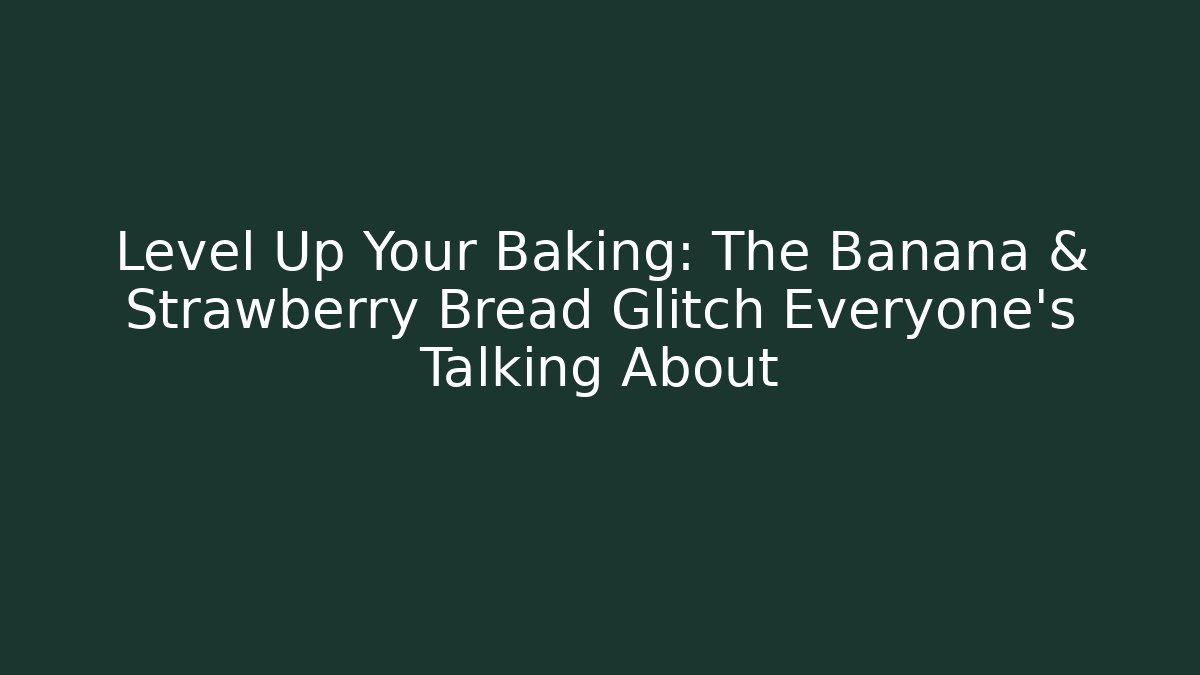 Level Up Your Baking: The Banana & Strawberry Bread Glitch Everyone's Talking About